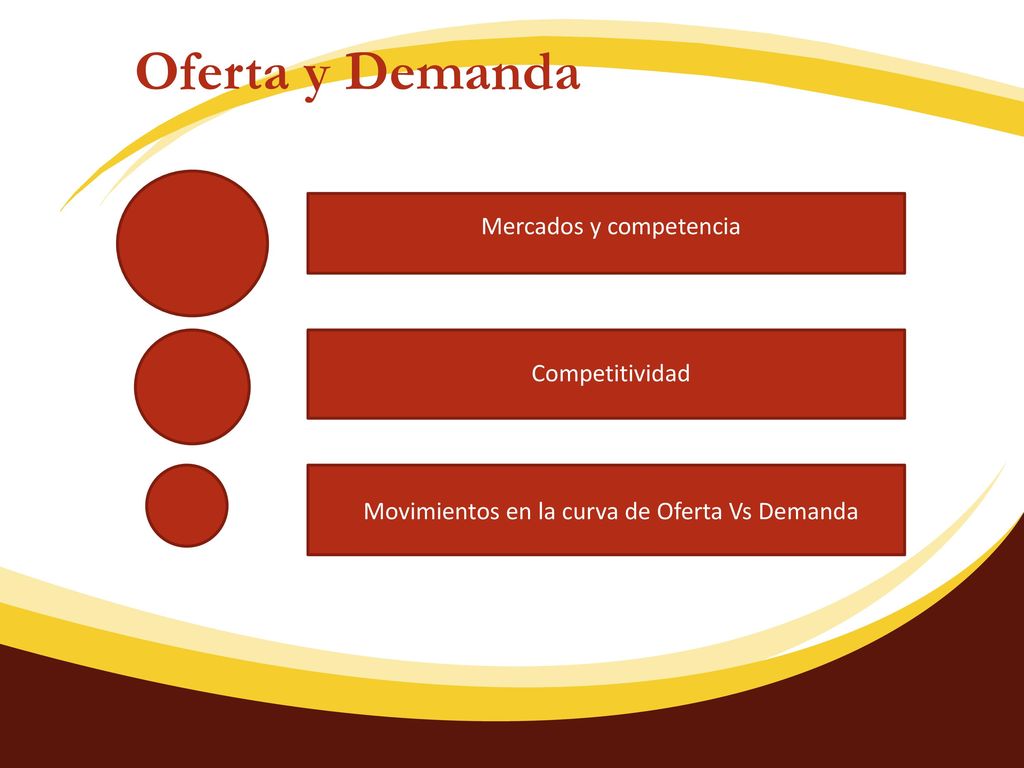 Oferta y Demanda

Mercados y competencia

Competitividad

Movimientos en la curva de Oferta Vs Demanda